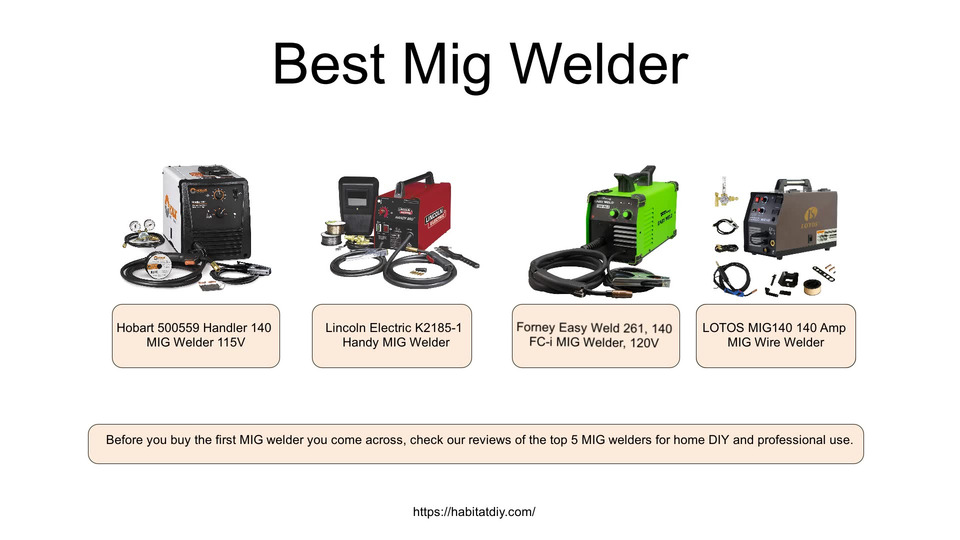 Best Mig Welder

Hobart 500559 Handler 140 MIG Welder 115V

Lincoln Electric K2185-1 Handy MIG Welder

Forney Easy Weld 261, 140 FC-i MIG Welder, 120V

LOTOS MIG140 140 Amp MIG Wire Welder

Before you buy the first MIG welder you come across, check our reviews of the top 5 MIG welders for home DIY and professional use.

https://habitatdiy.com/